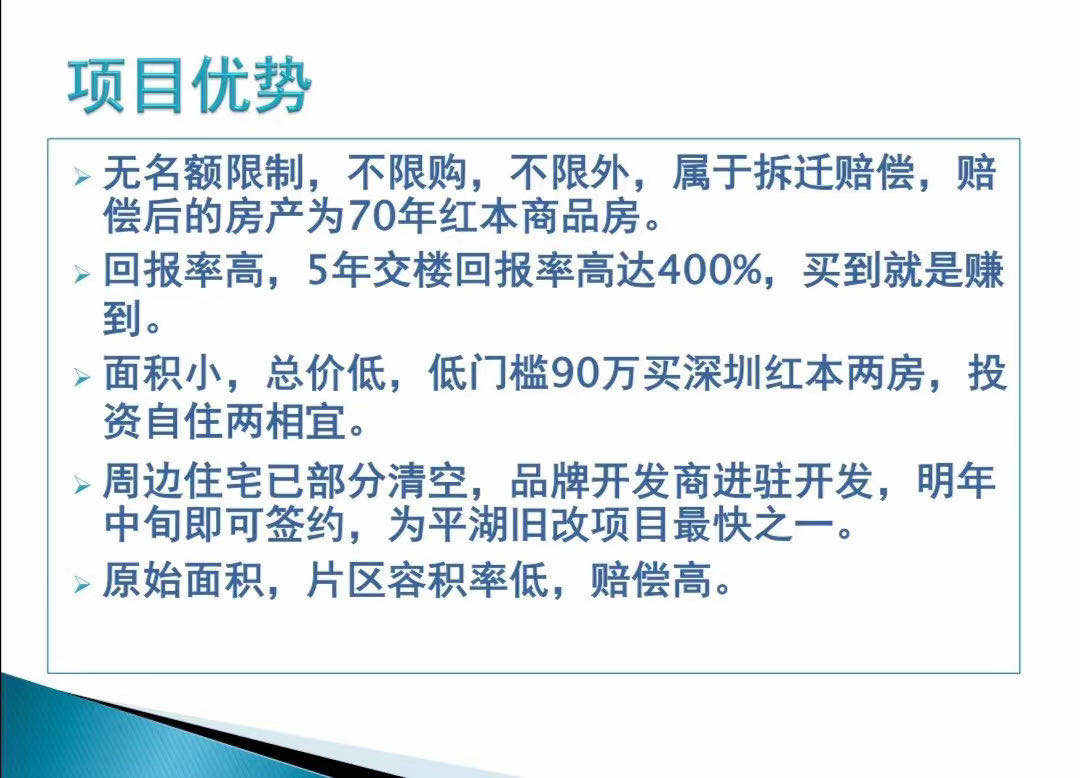 项目优势

➢ 无名额限制，不限购，不限外，属于拆迁赔偿，赔偿后的房产为70年红本商品房。

➢ 回报率高，5年交楼回报率高达400%，买到就是赚到。

➢ 面积小，总价低，低门槛90万买深圳红本两房，投资自住两相宜。

➢ 周边住宅已部分清空，品牌开发商进驻开发，明年中旬即可签约，为平湖旧改项目最快之一。

➢ 原始面积，片区容积率低，赔偿高。